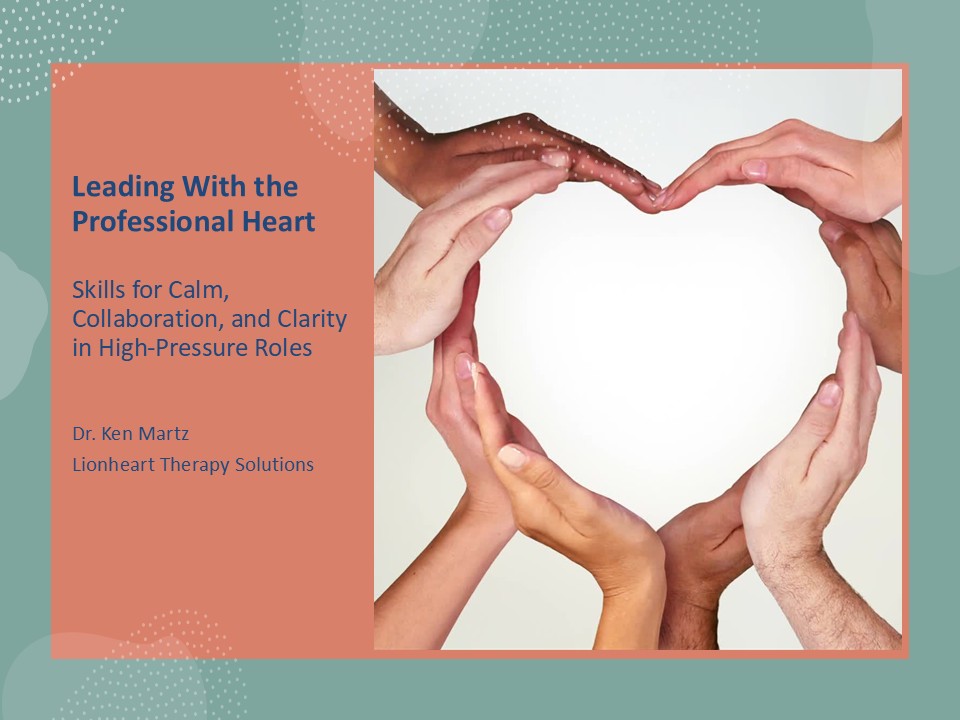 Leading With the Professional Heart

Skills for Calm, Collaboration, and Clarity in High-Pressure Roles

Dr. Ken Martz

Lionheart Therapy Solutions